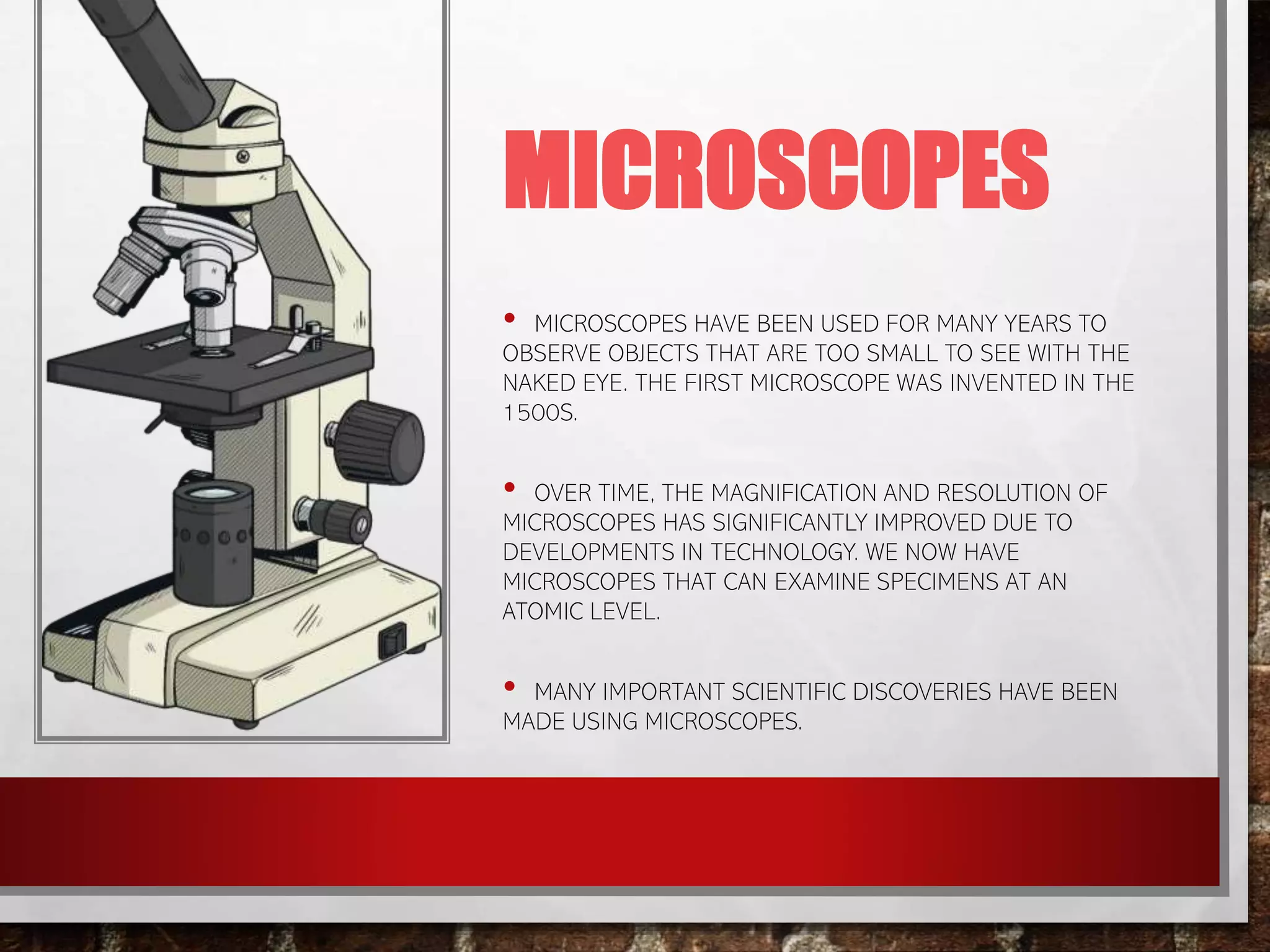 MICROSCOPES

• MICROSCOPES HAVE BEEN USED FOR MANY YEARS TO OBSERVE OBJECTS THAT ARE TOO SMALL TO SEE WITH THE NAKED EYE. THE FIRST MICROSCOPE WAS INVENTED IN THE 1500S.

• OVER TIME, THE MAGNIFICATION AND RESOLUTION OF MICROSCOPES HAS SIGNIFICANTLY IMPROVED DUE TO DEVELOPMENTS IN TECHNOLOGY. WE NOW HAVE MICROSCOPES THAT CAN EXAMINE SPECIMENS AT AN ATOMIC LEVEL.

• MANY IMPORTANT SCIENTIFIC DISCOVERIES HAVE BEEN MADE USING MICROSCOPES.